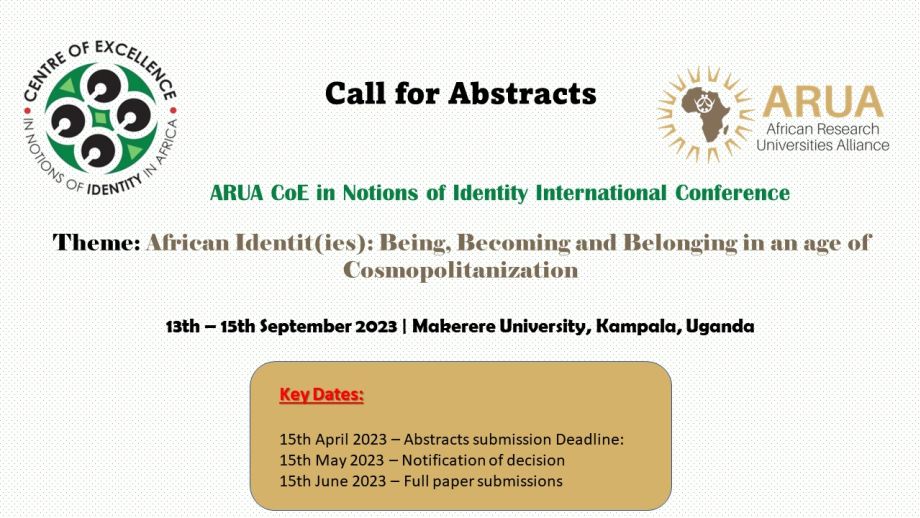 CENTRE OF EXCELLENCE IN NOTIONS OF IDENTITY IN AFRICA

Call for Abstracts

ARUA
African Research Universities Alliance

ARUA CoE in Notions of Identity International Conference

Theme: African Identit(ies): Being, Becoming and Belonging in an age of Cosmopolitanization

13th – 15th September 2023 | Makerere University, Kampala, Uganda

Key Dates:

15th April 2023 – Abstracts submission Deadline:
15th May 2023 – Notification of decision
15th June 2023 – Full paper submissions